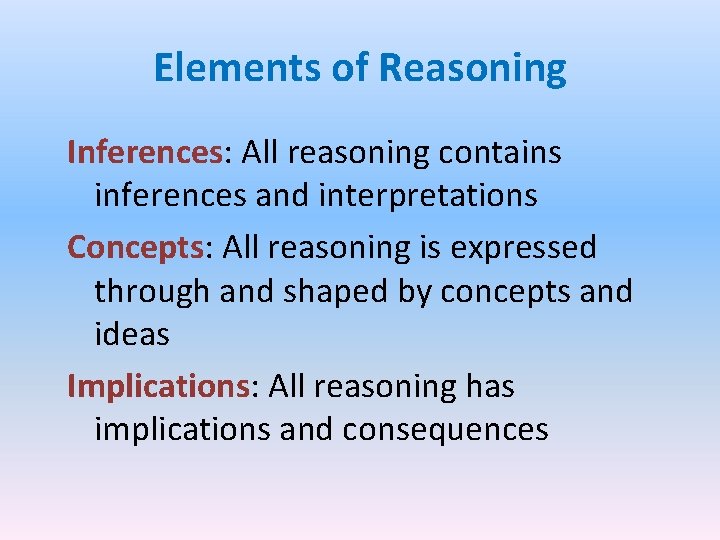 Elements of Reasoning

Inferences: All reasoning contains inferences and interpretations

Concepts: All reasoning is expressed through and shaped by concepts and ideas

Implications: All reasoning has implications and consequences